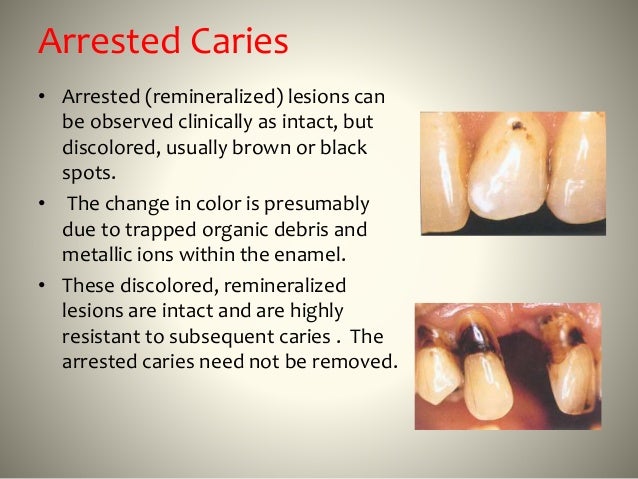 Arrested Caries

• Arrested (remineralized) lesions can be observed clinically as intact, but discolored, usually brown or black spots.

• The change in color is presumably due to trapped organic debris and metallic ions within the enamel.

• These discolored, remineralized lesions are intact and are highly resistant to subsequent caries . The arrested caries need not be removed.